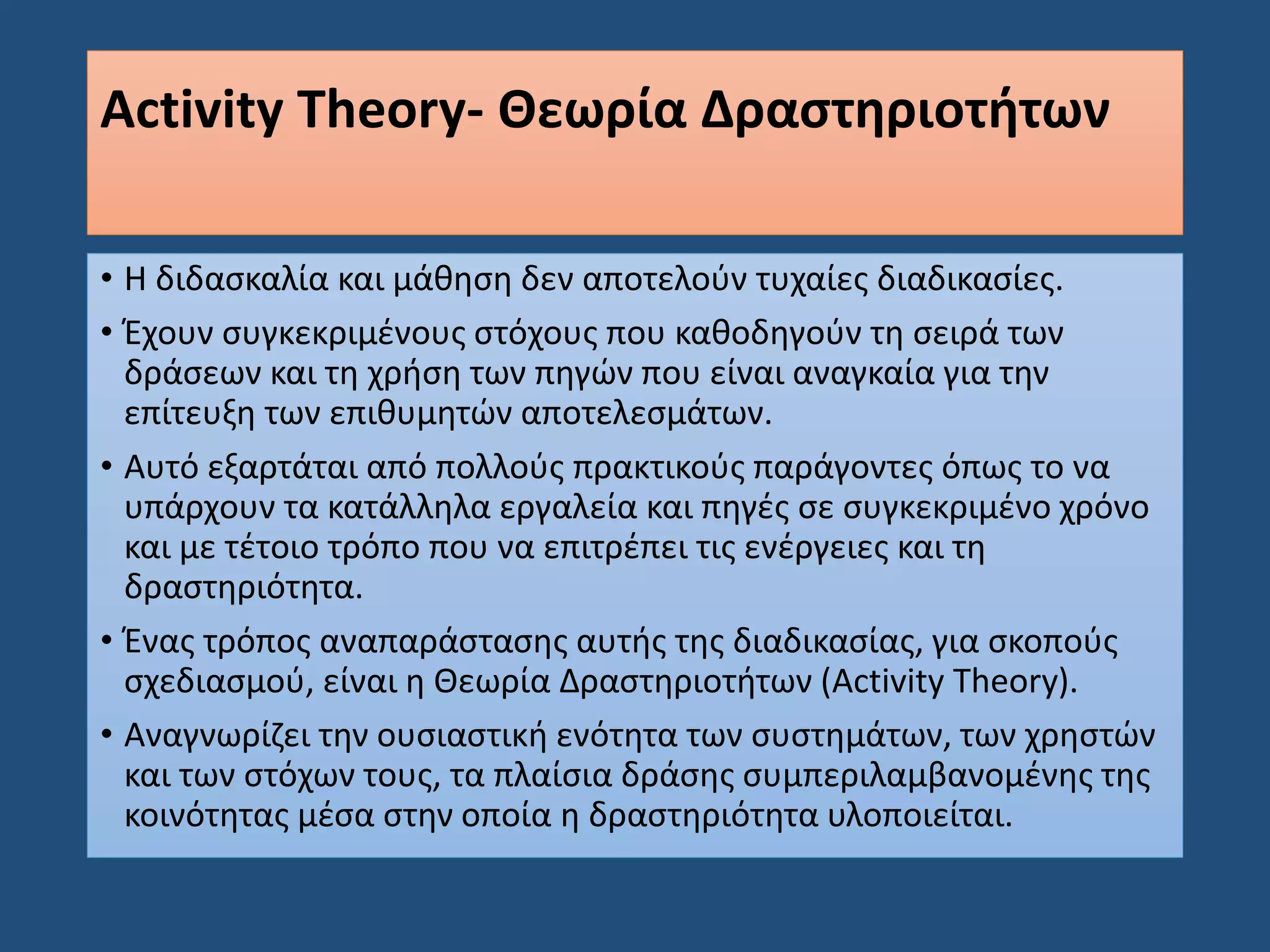 Activity Theory- Θεωρία Δραστηριοτήτων

• Η διδασκαλία και μάθηση δεν αποτελούν τυχαίες διαδικασίες.

• Έχουν συγκεκριμένους στόχους που καθοδηγούν τη σειρά των δράσεων και τη χρήση των πηγών που είναι αναγκαία για την επίτευξη των επιθυμητών αποτελεσμάτων.

• Αυτό εξαρτάται από πολλούς πρακτικούς παράγοντες όπως το να υπάρχουν τα κατάλληλα εργαλεία και πηγές σε συγκεκριμένο χρόνο και με τέτοιο τρόπο που να επιτρέπει τις ενέργειες και τη δραστηριότητα.

• Ένας τρόπος αναπαράστασης αυτής της διαδικασίας, για σκοπούς σχεδιασμού, είναι η Θεωρία Δραστηριοτήτων (Activity Theory).

• Αναγνωρίζει την ουσιαστική ενότητα των συστημάτων, των χρηστών και των στόχων τους, τα πλαίσια δράσης συμπεριλαμβανομένης της κοινότητας μέσα στην οποία η δραστηριότητα υλοποιείται.